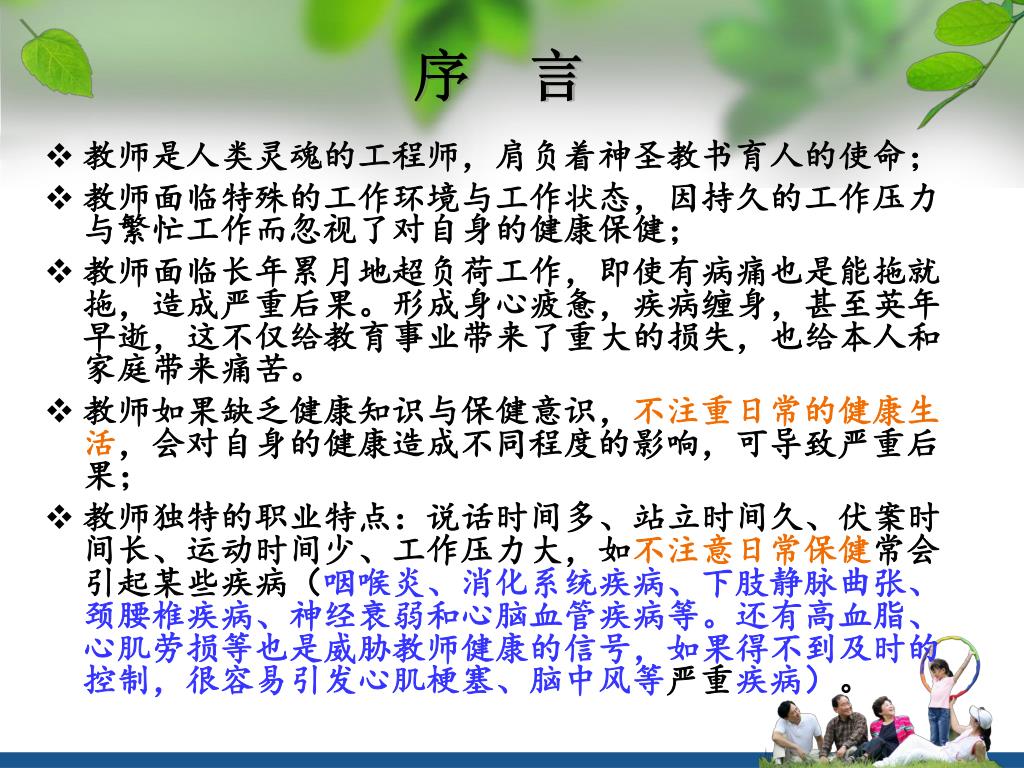 序　言

❖ 教师是人类灵魂的工程师，肩负着神圣教书育人的使命；

❖ 教师面临特殊的工作环境与工作状态，因持久的工作压力与繁忙工作而忽视了对自身的健康保健；

❖ 教师面临长年累月地超负荷工作，即使有病痛也是能拖就拖，造成严重后果。形成身心疲惫，疾病缠身，甚至英年早逝，这不仅给教育事业带来了重大的损失，也给本人和家庭带来痛苦。

❖ 教师如果缺乏健康知识与保健意识，不注重日常的健康生活，会对自身的健康造成不同程度的影响，可导致严重后果；

❖ 教师独特的职业特点：说话时间多、站立时间久、伏案时间长、运动时间少、工作压力大，如不注意日常保健常会引起某些疾病（咽喉炎、消化系统疾病、下肢静脉曲张、颈腰椎疾病、神经衰弱和心脑血管疾病等。还有高血脂、心肌劳损等也是威胁教师健康的信号，如果得不到及时的控制，很容易引发心肌梗塞、脑中风等严重疾病）。